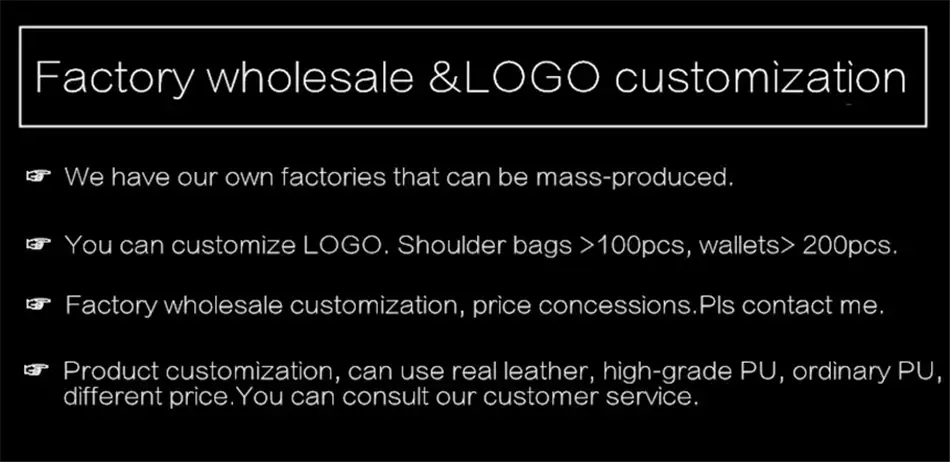 Factory wholesale &LOGO customization

☞ We have our own factories that can be mass-produced.

☞ You can customize LOGO. Shoulder bags >100pcs, wallets> 200pcs.

☞ Factory wholesale customization, price concessions.Pls contact me.

☞ Product customization, can use real leather, high-grade PU, ordinary PU, different price.You can consult our customer service.